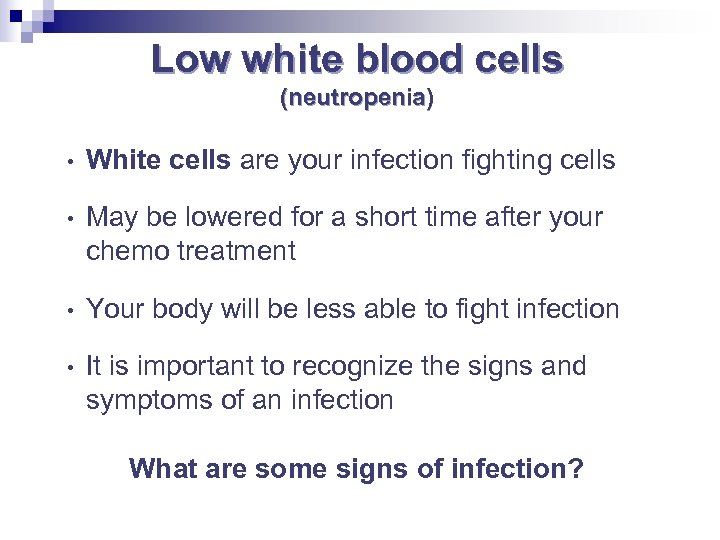 Low white blood cells
(neutropenia)

• White cells are your infection fighting cells

• May be lowered for a short time after your chemo treatment

• Your body will be less able to fight infection

• It is important to recognize the signs and symptoms of an infection

What are some signs of infection?